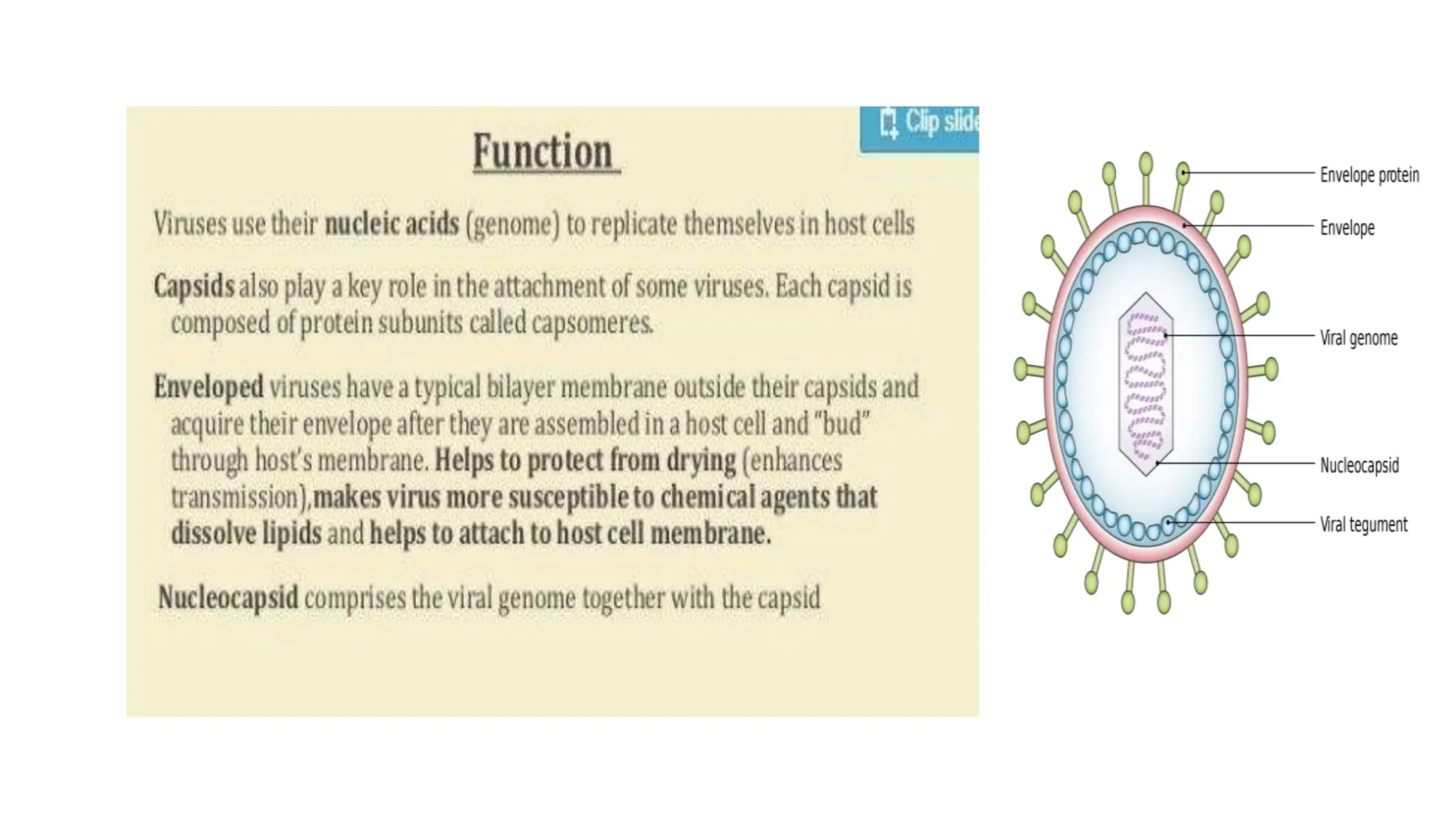 Clip slide

Function

Viruses use their nucleic acids (genome) to replicate themselves in host cells

Capsids also play a key role in the attachment of some viruses. Each capsid is composed of protein subunits called capsomeres.

Enveloped viruses have a typical bilayer membrane outside their capsids and acquire their envelope after they are assembled in a host cell and "bud" through host's membrane. Helps to protect from drying (enhances transmission),makes virus more susceptible to chemical agents that dissolve lipids and helps to attach to host cell membrane.

Nucleocapsid comprises the viral genome together with the capsid

Envelope protein

Envelope

Viral genome

Nucleocapsid

Viral tegument